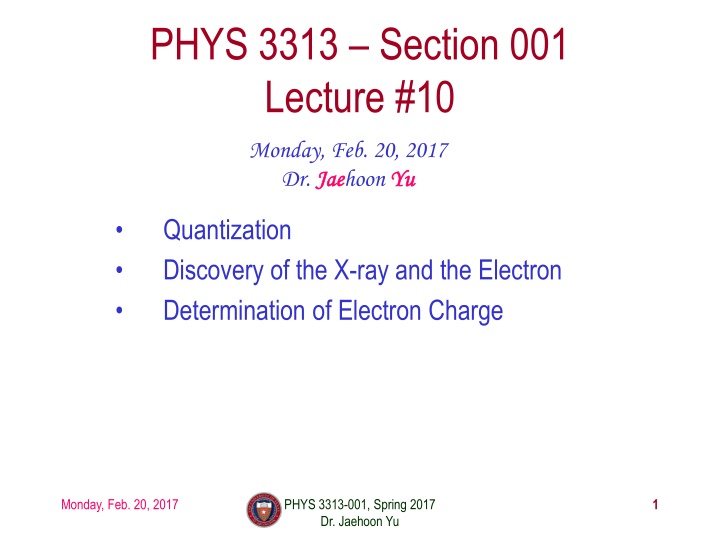 PHYS 3313 – Section 001
Lecture #10

Monday, Feb. 20, 2017
Dr. Jaehoon Yu

• Quantization
• Discovery of the X-ray and the Electron
• Determination of Electron Charge

Monday, Feb. 20, 2017

PHYS 3313-001, Spring 2017
Dr. Jaehoon Yu

1